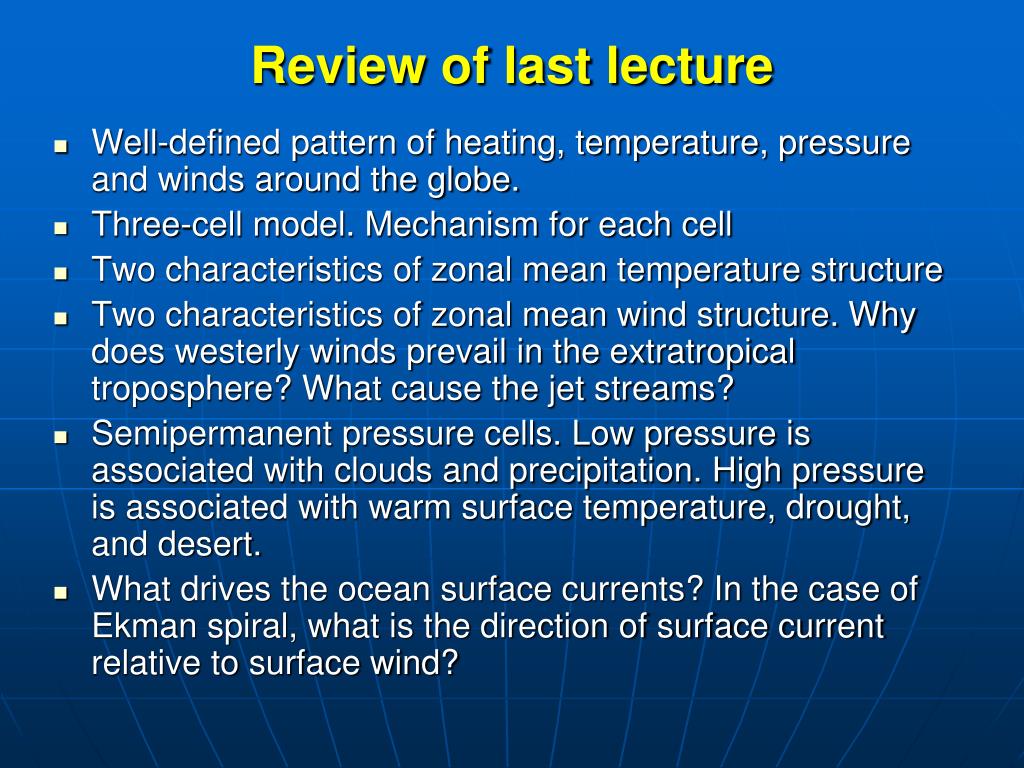 Review of last lecture

- Well-defined pattern of heating, temperature, pressure and winds around the globe.
- Three-cell model. Mechanism for each cell
- Two characteristics of zonal mean temperature structure
- Two characteristics of zonal mean wind structure. Why does westerly winds prevail in the extratropical troposphere? What cause the jet streams?
- Semipermanent pressure cells. Low pressure is associated with clouds and precipitation. High pressure is associated with warm surface temperature, drought, and desert.
- What drives the ocean surface currents? In the case of Ekman spiral, what is the direction of surface current relative to surface wind?